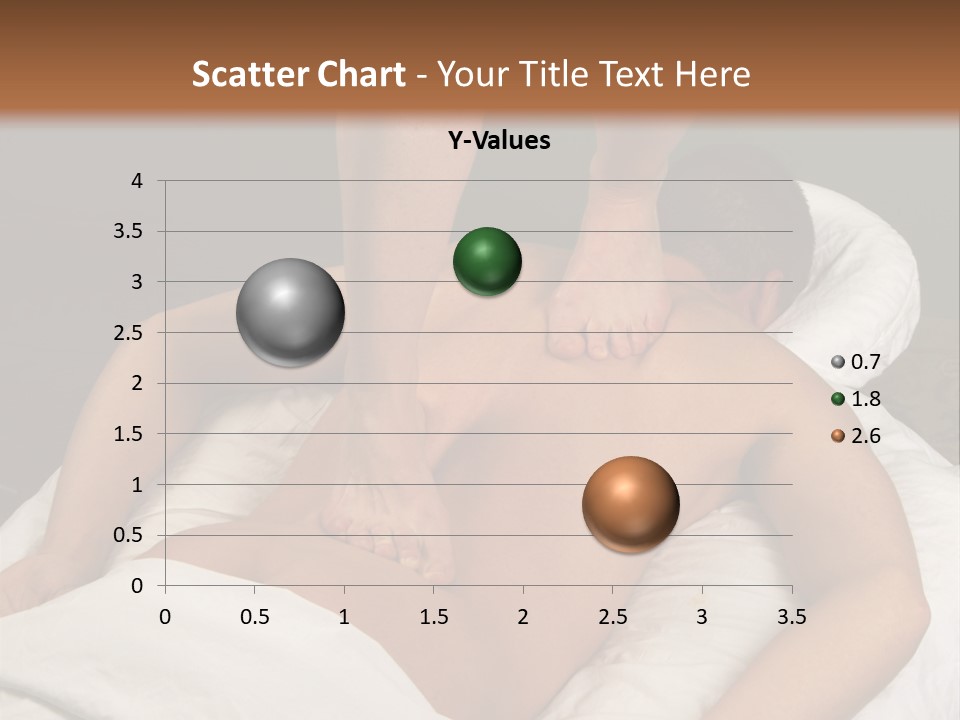 Scatter Chart - Your Title Text Here

Y-Values

4
3.5
3
2.5
2
1.5
1
0.5
0

0 0.5 1 1.5 2 2.5 3 3.5

0.7
1.8
2.6